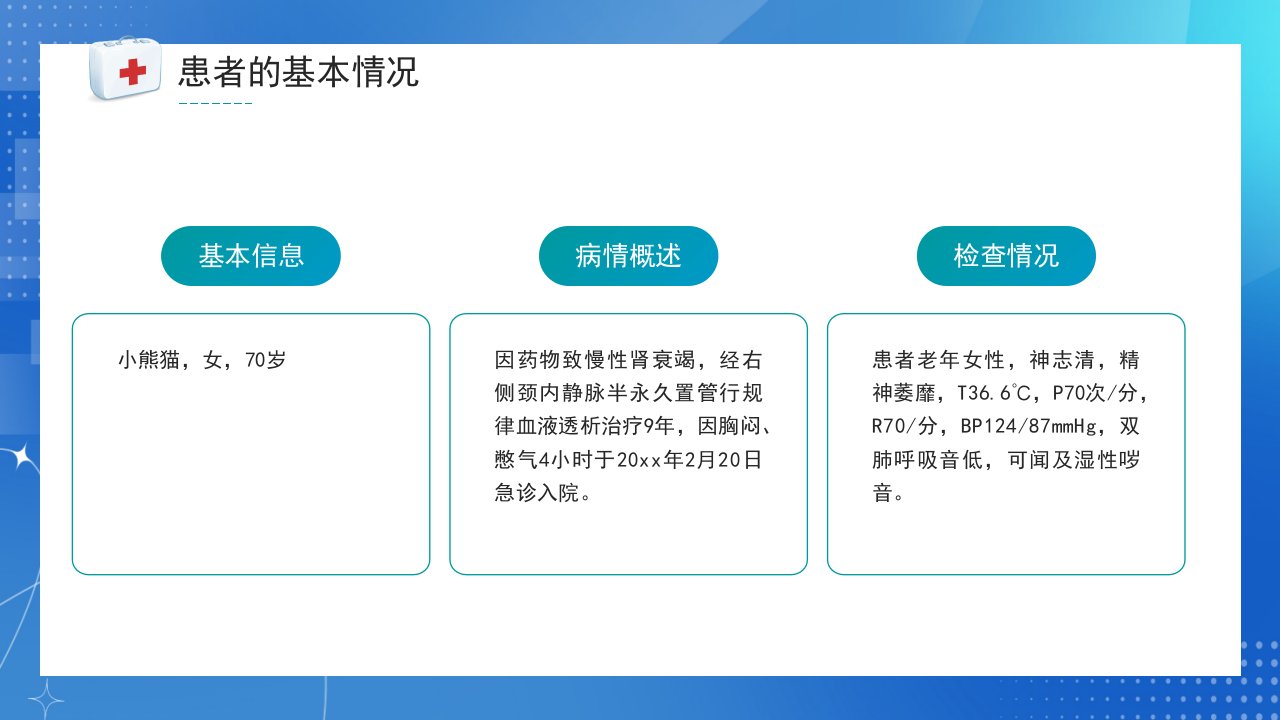 患者的基本情况

基本信息

小熊猫，女，70岁

病情概述

因药物致慢性肾衰竭，经右侧颈内静脉半永久置管行规律血液透析治疗9年，因胸闷、憋气4小时于20xx年2月20日急诊入院。

检查情况

患者老年女性，神志清，精神萎靡，T36.6℃，P70次/分，R70/分，BP124/87mmHg，双肺呼吸音低，可闻及湿性啰音。